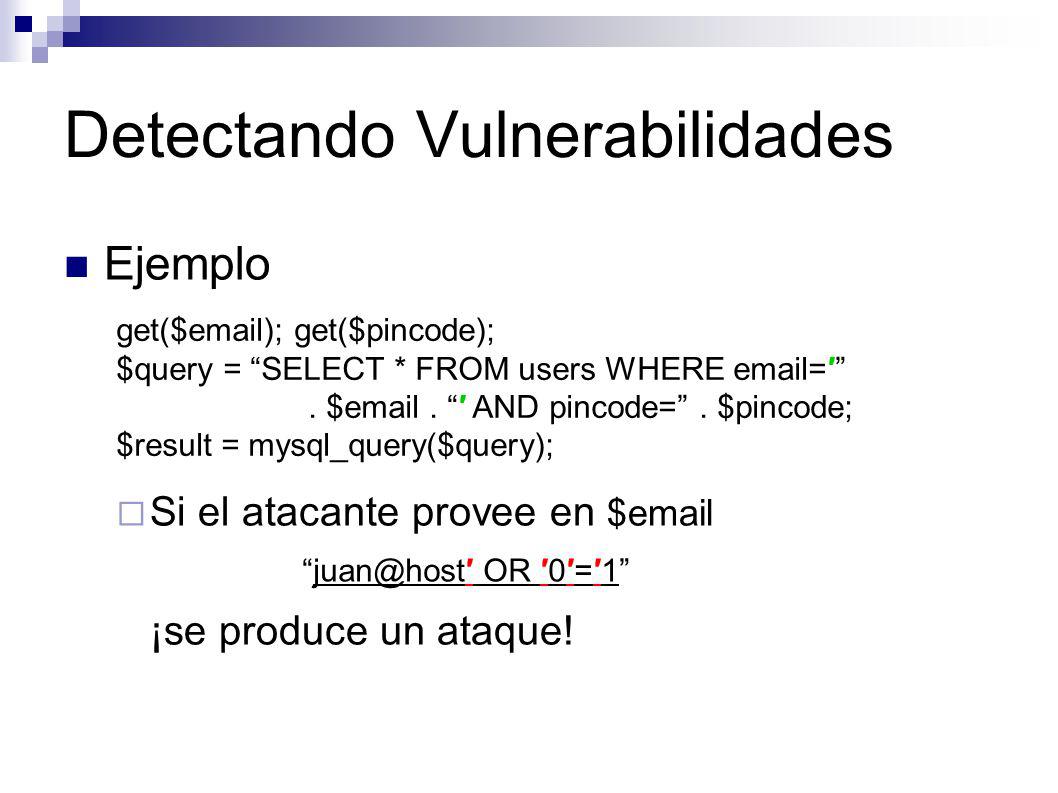 Detectando Vulnerabilidades

Ejemplo

get($email); get($pincode);
$query = “SELECT * FROM users WHERE email=′”
. $email . “′ AND pincode=” . $pincode;
$result = mysql_query($query);

Si el atacante provee en $email

“juan@host′ OR ′0′=′1”

¡se produce un ataque!